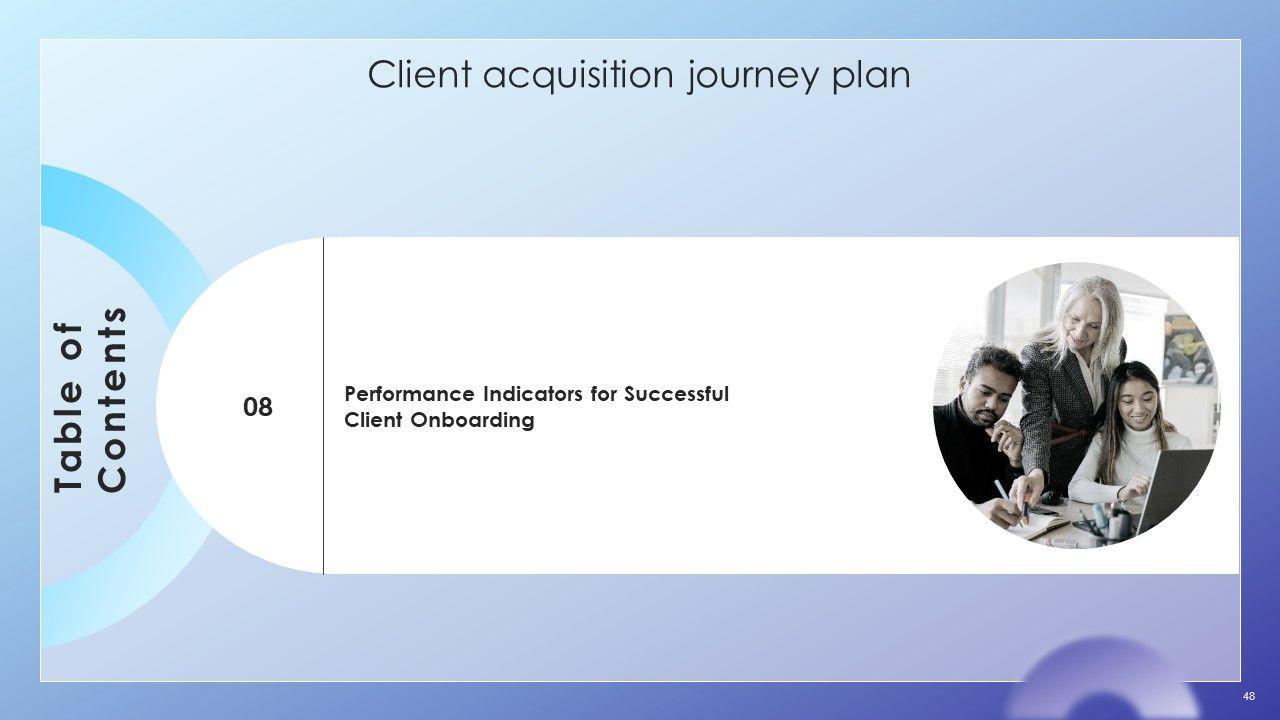 Client acquisition journey plan

Table of Contents

08

Performance Indicators for Successful Client Onboarding

48